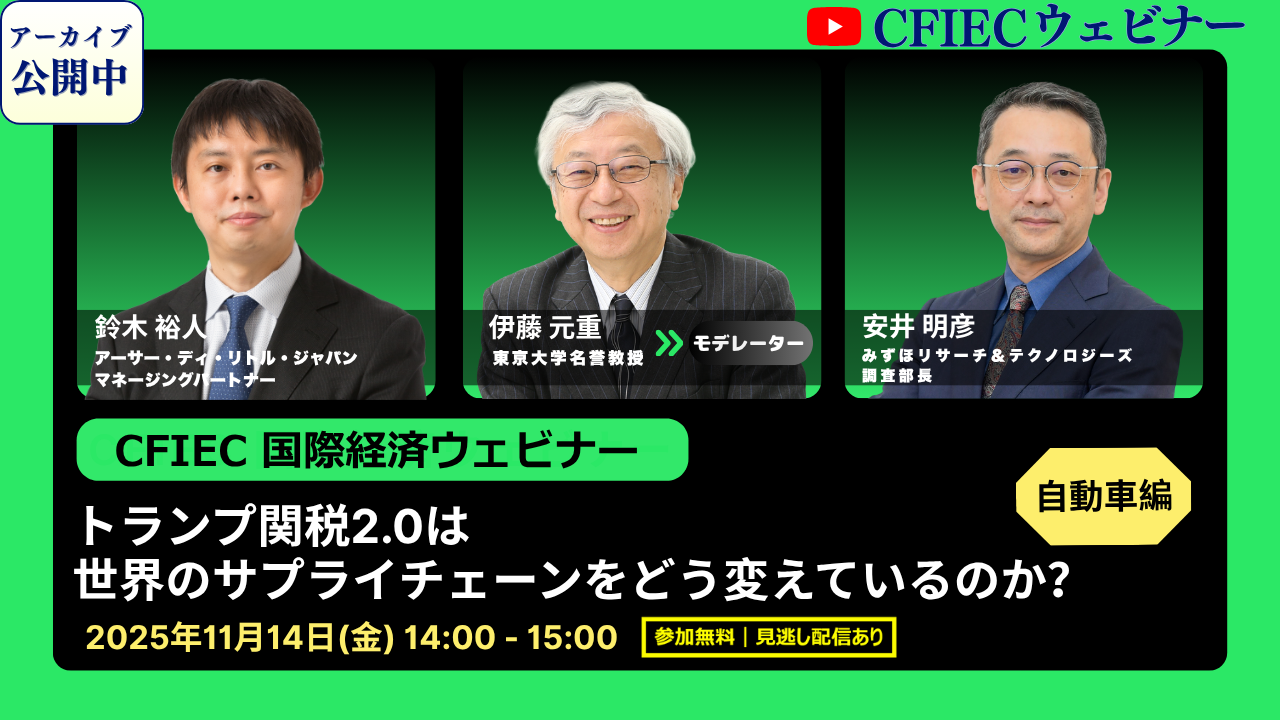 アーカイブ
公開中

CFIECウェビナー

鈴木 裕人
アーサー・ディ・リトル・ジャパン
マネージングパートナー

伊藤 元重
東京大学名誉教授

モデレーター

安井 明彦
みずほリサーチ＆テクノロジーズ
調査部長

CFIEC 国際経済ウェビナー

自動車編

トランプ関税2.0は
世界のサプライチェーンをどう変えているのか?

2025年11月14日(金) 14:00 - 15:00

参加無料｜見逃し配信あり